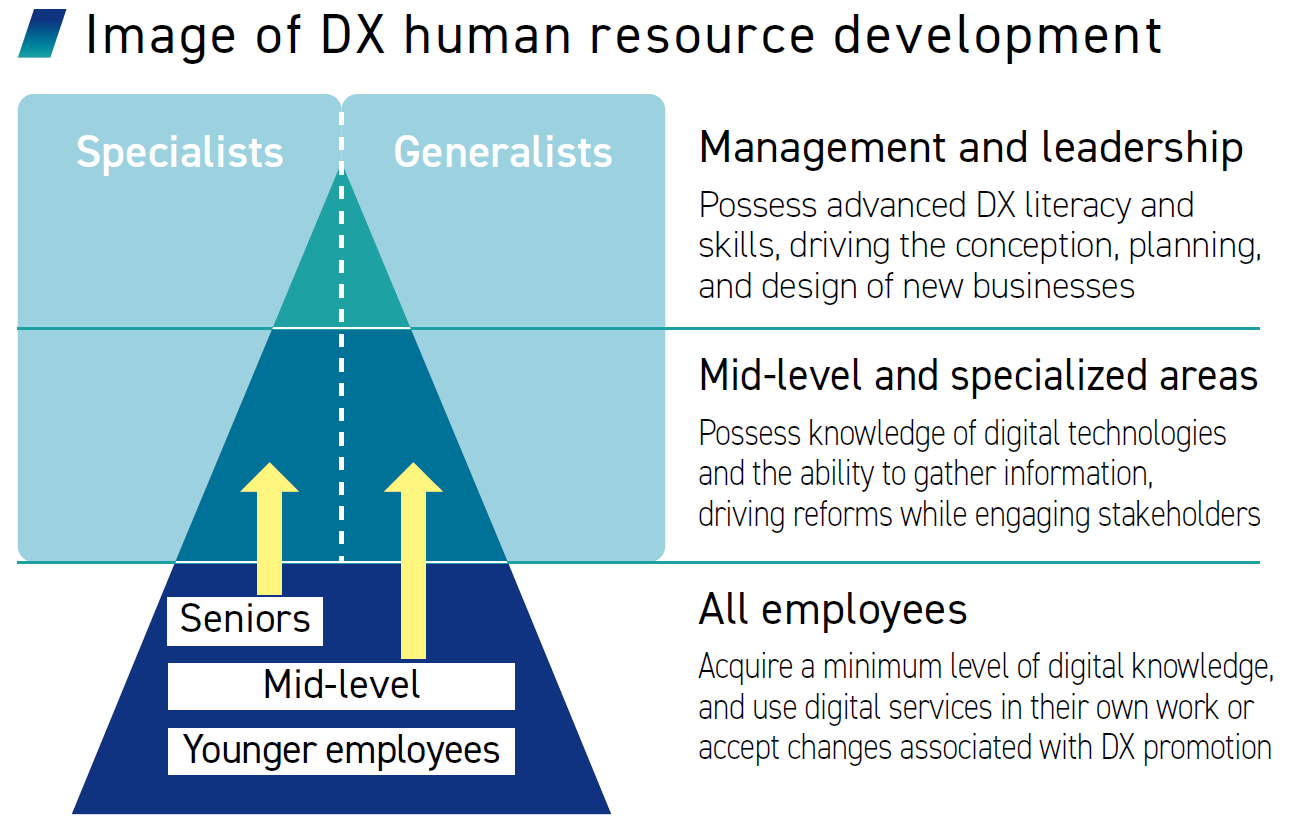 Image of DX human resource development

Specialists

Generalists

Seniors

Mid-level

Younger employees

Management and leadership

Possess advanced DX literacy and skills, driving the conception, planning, and design of new businesses

Mid-level and specialized areas

Possess knowledge of digital technologies and the ability to gather information, driving reforms while engaging stakeholders

All employees

Acquire a minimum level of digital knowledge, and use digital services in their own work or accept changes associated with DX promotion